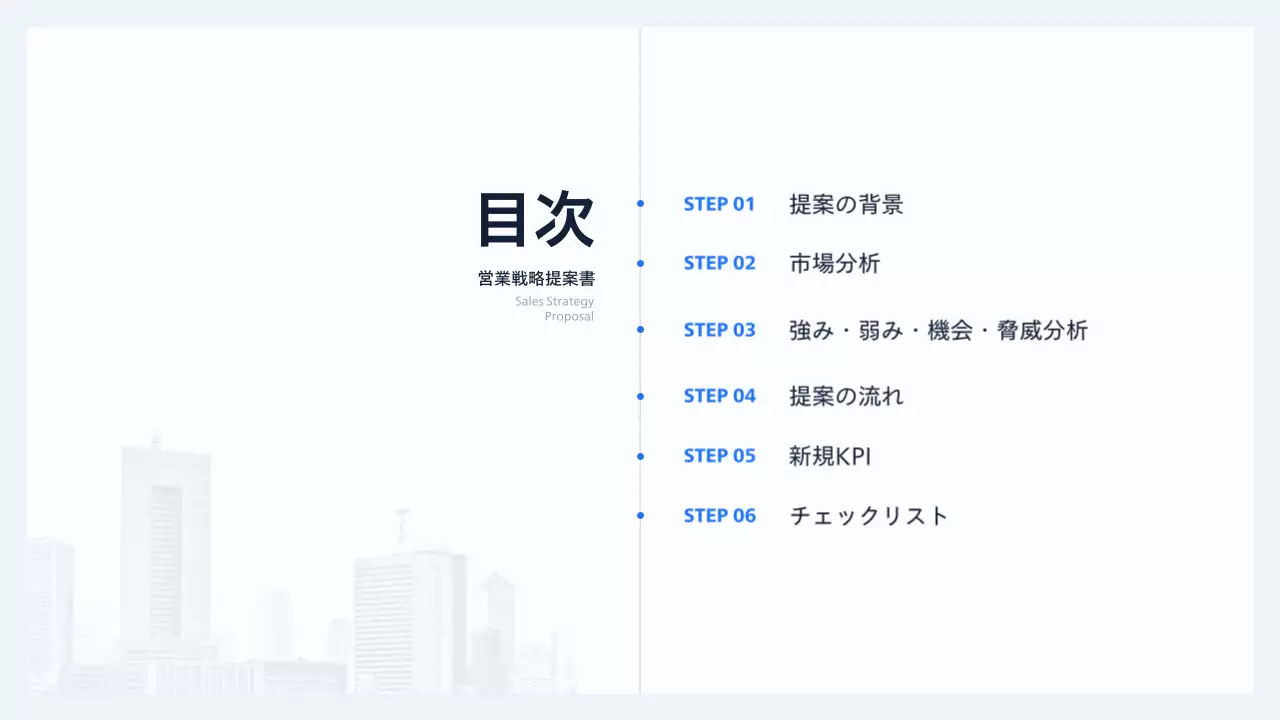 目次

営業戦略提案書

Sales Strategy Proposal

STEP 01 提案の背景

STEP 02 市場分析

STEP 03 強み・弱み・機会・脅威分析

STEP 04 提案の流れ

STEP 05 新規KPI

STEP 06 チェックリスト